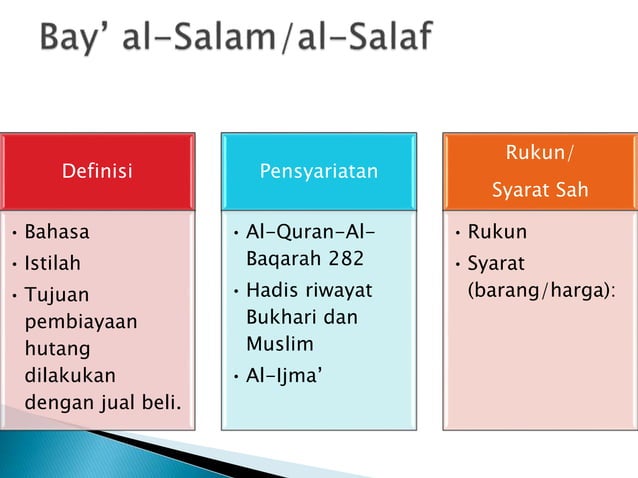 Bay’ al-Salam/al-Salaf

Definisi

• Bahasa
• Istilah
• Tujuan pembiayaan hutang dilakukan dengan jual beli.

Pensyariatan

• Al-Quran-Al-Baqarah 282
• Hadis riwayat Bukhari dan Muslim
• Al-Ijma’

Rukun/
Syarat Sah

• Rukun
• Syarat (barang/harga):